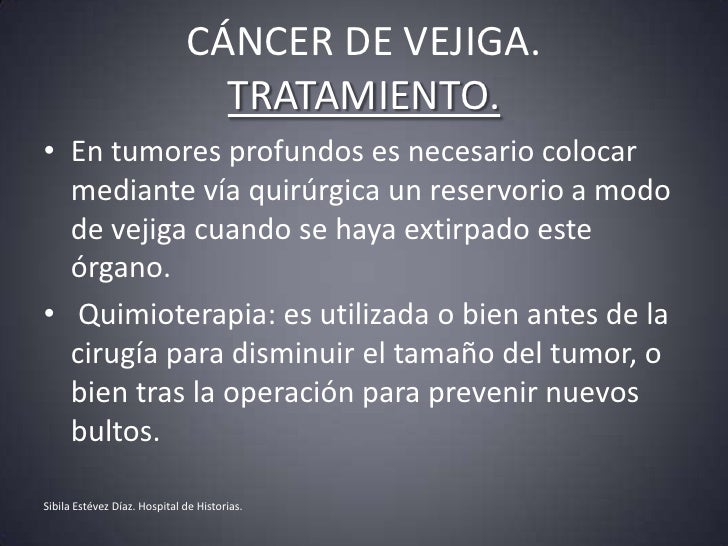 CÁNCER DE VEJIGA. TRATAMIENTO.

• En tumores profundos es necesario colocar mediante vía quirúrgica un reservorio a modo de vejiga cuando se haya extirpado este órgano.

• Quimioterapia: es utilizada o bien antes de la cirugía para disminuir el tamaño del tumor, o bien tras la operación para prevenir nuevos bultos.

Sibila Estévez Díaz. Hospital de Historias.